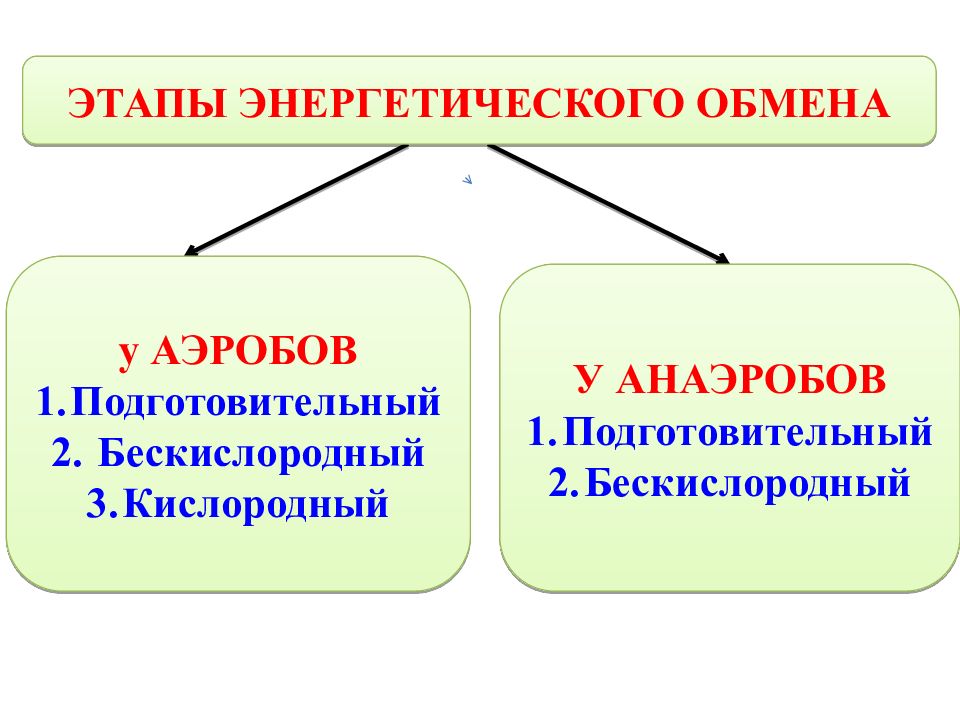 ЭТАПЫ ЭНЕРГЕТИЧЕСКОГО ОБМЕНА

у АЭРОБОВ
1.Подготовительный
2. Бескислородный
3.Кислородный

У АНАЭРОБОВ
1.Подготовительный
2.Бескислородный